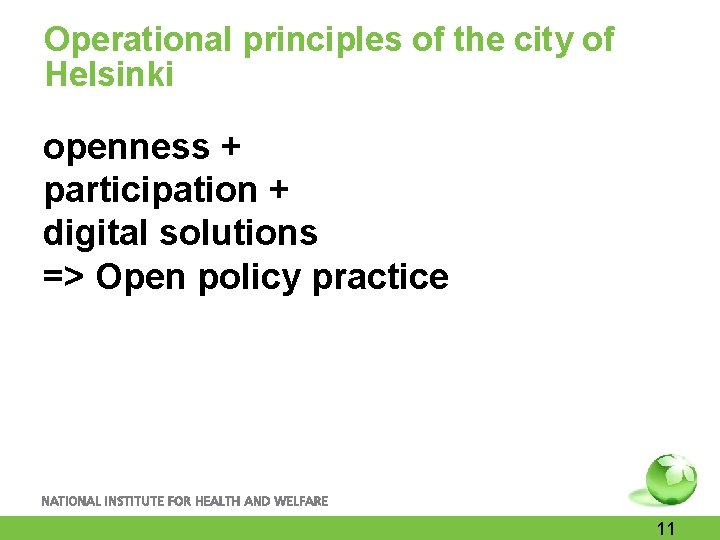 Operational principles of the city of Helsinki

openness +
participation +
digital solutions
=> Open policy practice

NATIONAL INSTITUTE FOR HEALTH AND WELFARE

11